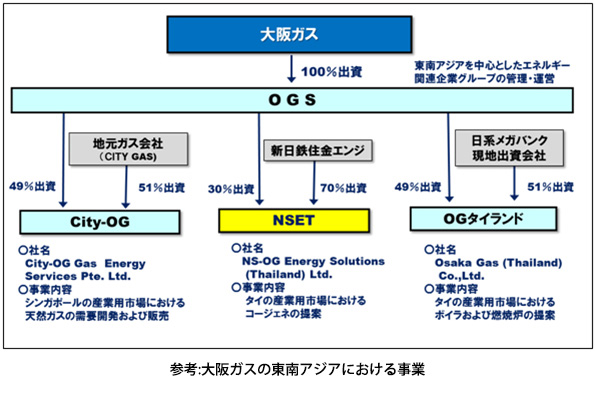 大阪ガス

100%出資

東南アジアを中心としたエネルギー関連企業グループの管理・運営

O G S

地元ガス会社
（CITY GAS）

新日鉄住金エンジ

日系メガバンク
現地出資会社

49%出資

51%出資

30%出資

70%出資

49%出資

51%出資

City-OG

NSET

OGタイランド

○社名
City-OG Gas Energy Services Pte. Ltd.
○事業内容
シンガポールの産業用市場における天然ガスの需要開発および販売

○社名
NS-OG Energy Solutions (Thailand) Ltd.
○事業内容
タイの産業用市場におけるコージェネの提案

○社名
Osaka Gas (Thailand) Co.,Ltd.
○事業内容
タイの産業用市場におけるボイラおよび燃焼炉の提案

参考:大阪ガスの東南アジアにおける事業